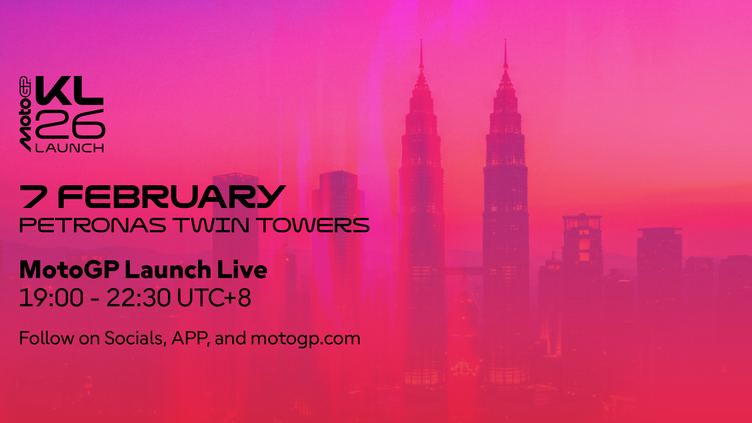 MotoGP KL 26 LAUNCH

7 FEBRUARY
PETRONAS TWIN TOWERS

MotoGP Launch Live
19:00 - 22:30 UTC+8

Follow on Socials, APP, and motogp.com